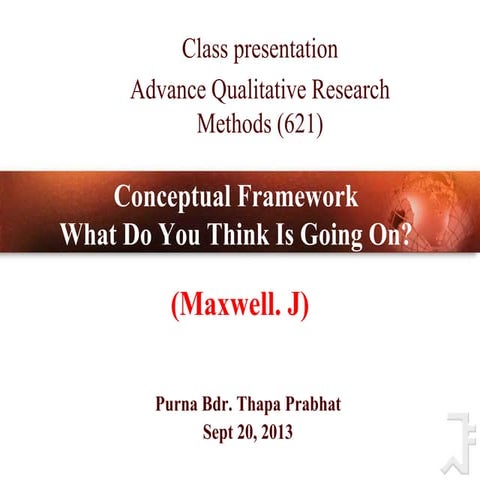 Class presentation
Advance Qualitative Research Methods (621)

Conceptual Framework
What Do You Think Is Going On?

(Maxwell. J)

Purna Bdr. Thapa Prabhat
Sept 20, 2013